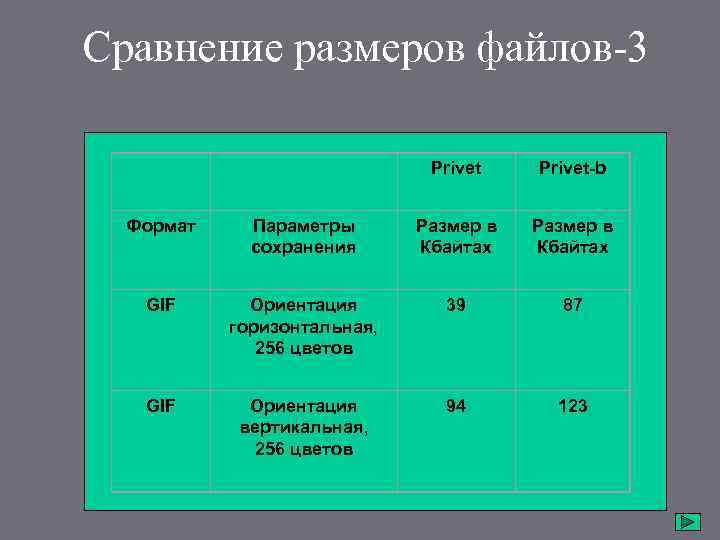 Сравнение размеров файлов-3

| | | Privet | Privet-b |
|---|---|---|---|
| Формат | Параметры сохранения | Размер в Кбайтах | Размер в Кбайтах |
| GIF | Ориентация горизонтальная, 256 цветов | 39 | 87 |
| GIF | Ориентация вертикальная, 256 цветов | 94 | 123 |